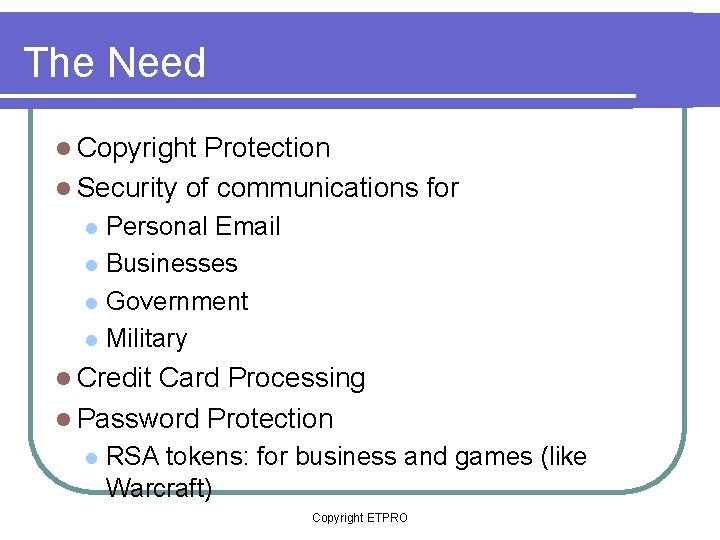 The Need

- Copyright Protection
- Security of communications for
  - Personal Email
  - Businesses
  - Government
  - Military
- Credit Card Processing
- Password Protection
  - RSA tokens: for business and games (like Warcraft)

Copyright ETPRO